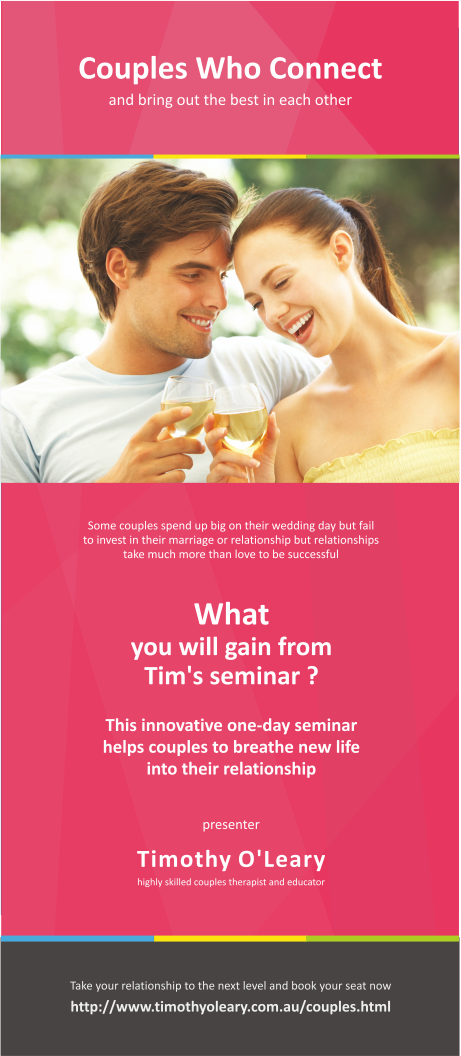 Couples Who Connect
and bring out the best in each other

Some couples spend up big on their wedding day but fail to invest in their marriage or relationship but relationships take much more than love to be successful

What
you will gain from
Tim's seminar ?

This innovative one-day seminar helps couples to breathe new life into their relationship

presenter

Timothy O'Leary
highly skilled couples therapist and educator

Take your relationship to the next level and book your seat now
http://www.timothyoleary.com.au/couples.html